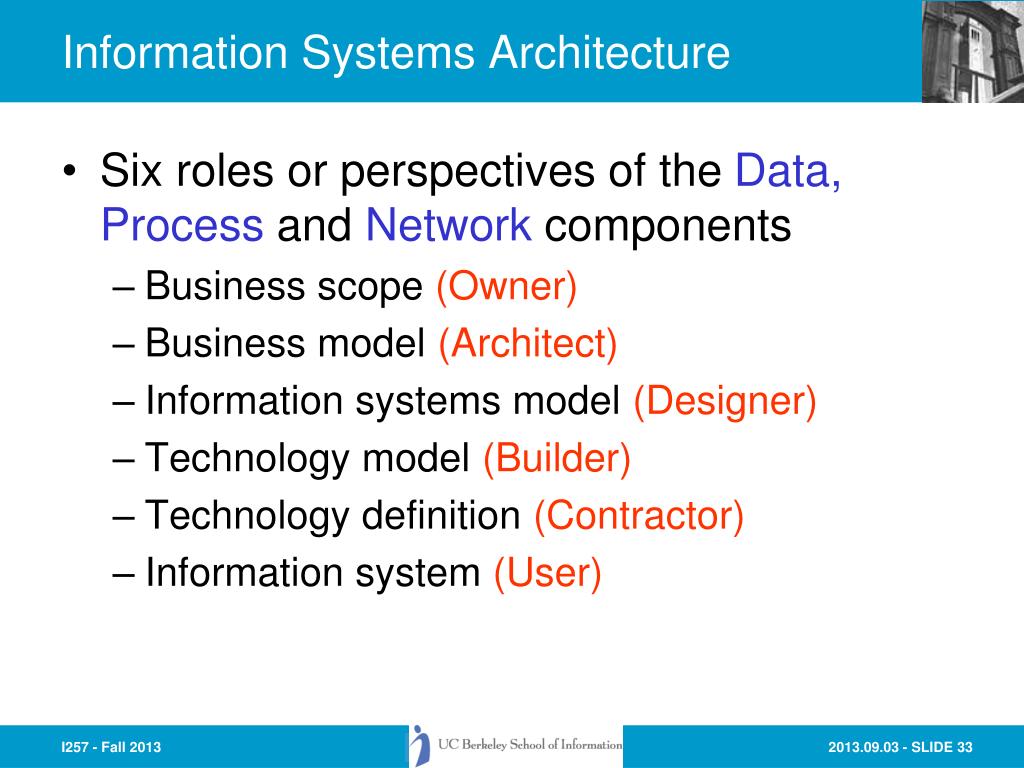 Information Systems Architecture

• Six roles or perspectives of the Data, Process and Network components
– Business scope (Owner)
– Business model (Architect)
– Information systems model (Designer)
– Technology model (Builder)
– Technology definition (Contractor)
– Information system (User)

I257 - Fall 2013

UC Berkeley School of Information

2013.09.03 - SLIDE 33